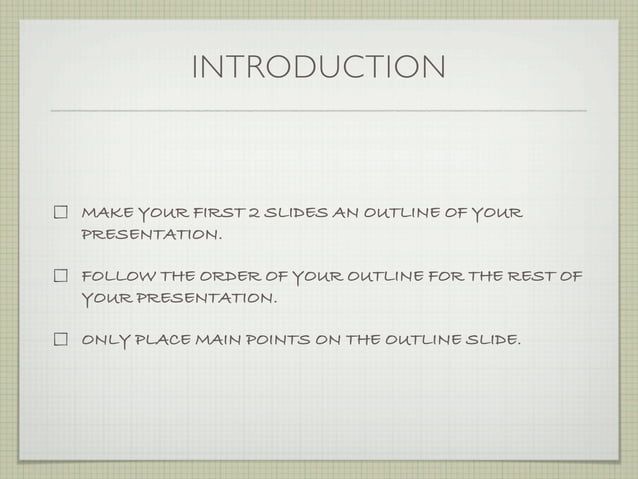 INTRODUCTION

☐ MAKE YOUR FIRST 2 SLIDES AN OUTLINE OF YOUR PRESENTATION.

☐ FOLLOW THE ORDER OF YOUR OUTLINE FOR THE REST OF YOUR PRESENTATION.

☐ ONLY PLACE MAIN POINTS ON THE OUTLINE SLIDE.